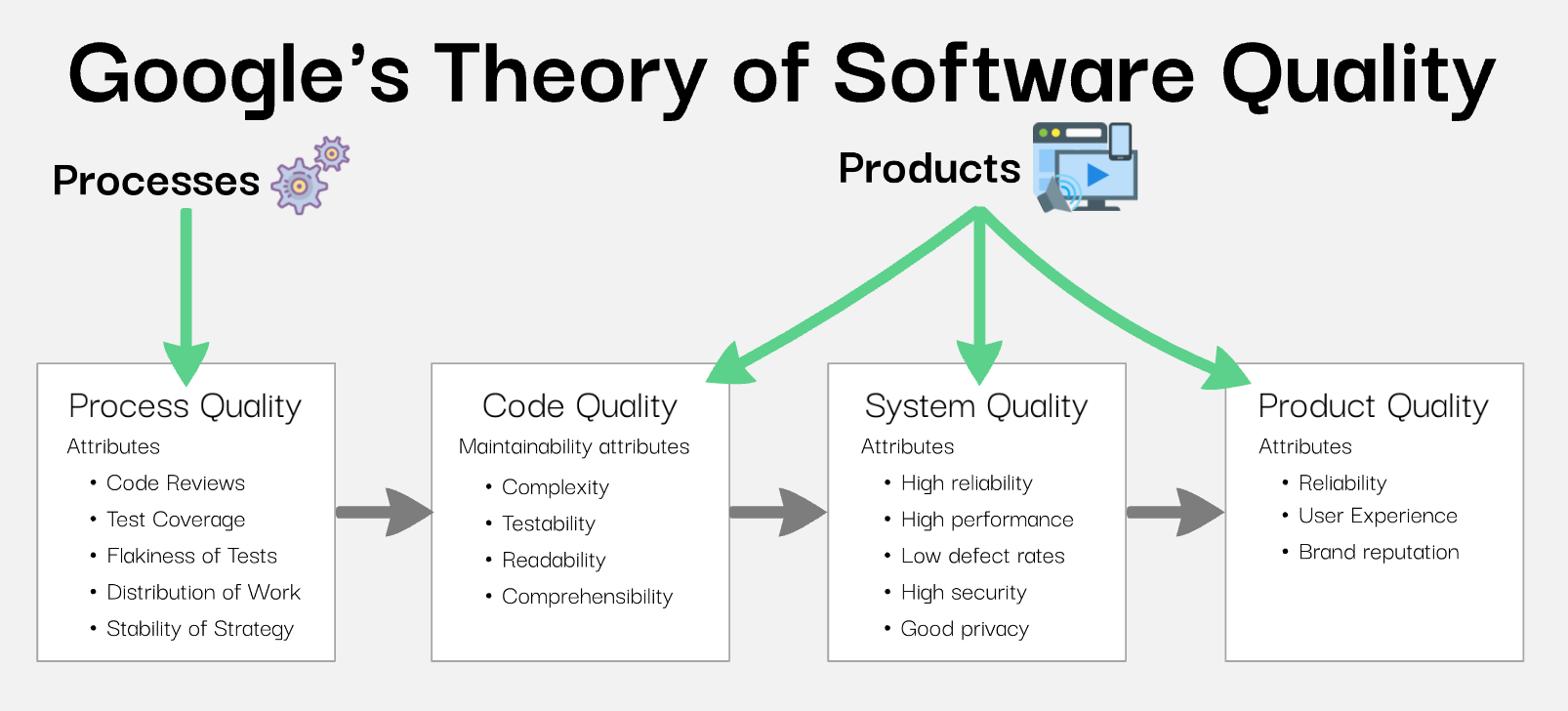 Google's Theory of Software Quality

Processes

Products

Process Quality
Attributes
• Code Reviews
• Test Coverage
• Flakiness of Tests
• Distribution of Work
• Stability of Strategy

Code Quality
Maintainability attributes
• Complexity
• Testability
• Readability
• Comprehensibility

System Quality
Attributes
• High reliability
• High performance
• Low defect rates
• High security
• Good privacy

Product Quality
Attributes
• Reliability
• User Experience
• Brand reputation